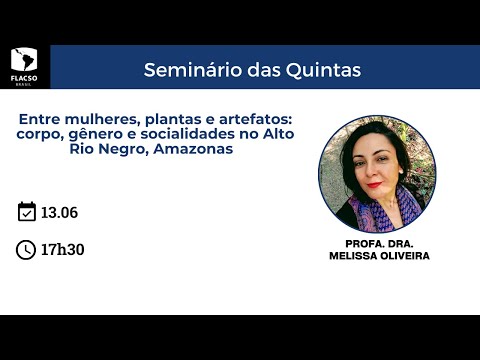 FLACSO
BRASIL

Seminário das Quintas

Entre mulheres, plantas e artefatos: corpo, gênero e socialidades no Alto Rio Negro, Amazonas

13.06

17h30

PROFA. DRA.
MELISSA OLIVEIRA